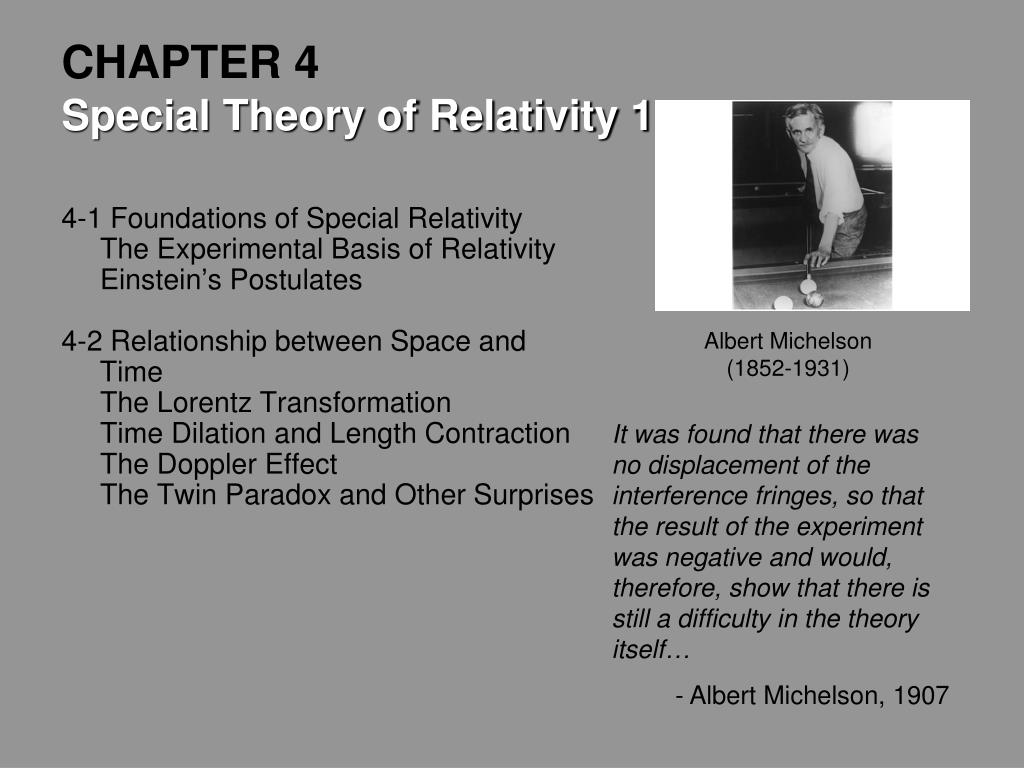 CHAPTER 4
Special Theory of Relativity 1

4-1 Foundations of Special Relativity
The Experimental Basis of Relativity
Einstein's Postulates

4-2 Relationship between Space and Time
The Lorentz Transformation
Time Dilation and Length Contraction
The Doppler Effect
The Twin Paradox and Other Surprises

Albert Michelson
(1852-1931)

It was found that there was no displacement of the interference fringes, so that the result of the experiment was negative and would, therefore, show that there is still a difficulty in the theory itself…

- Albert Michelson, 1907